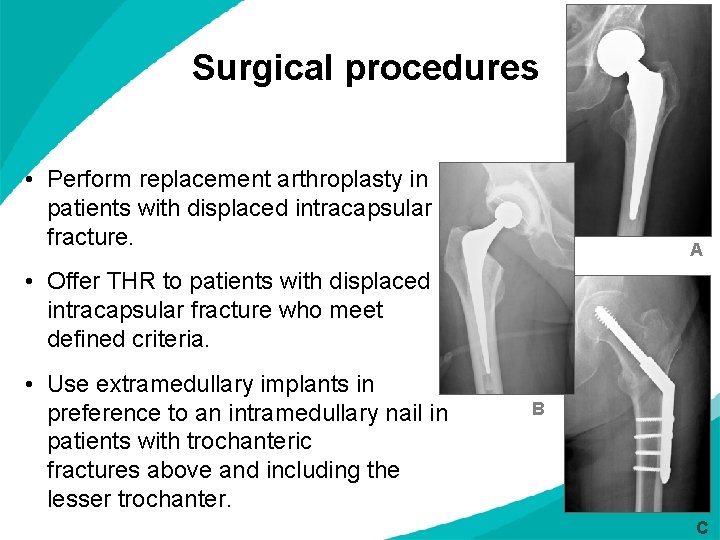 Surgical procedures

• Perform replacement arthroplasty in patients with displaced intracapsular fracture.

• Offer THR to patients with displaced intracapsular fracture who meet defined criteria.

• Use extramedullary implants in preference to an intramedullary nail in patients with trochanteric fractures above and including the lesser trochanter.

A

B

C